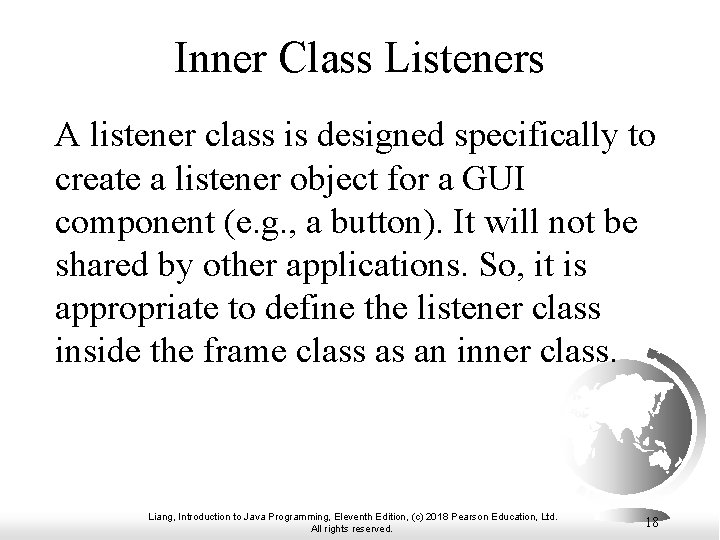 Inner Class Listeners

A listener class is designed specifically to create a listener object for a GUI component (e.g., a button). It will not be shared by other applications. So, it is appropriate to define the listener class inside the frame class as an inner class.

Liang, Introduction to Java Programming, Eleventh Edition, (c) 2018 Pearson Education, Ltd. All rights reserved.

18